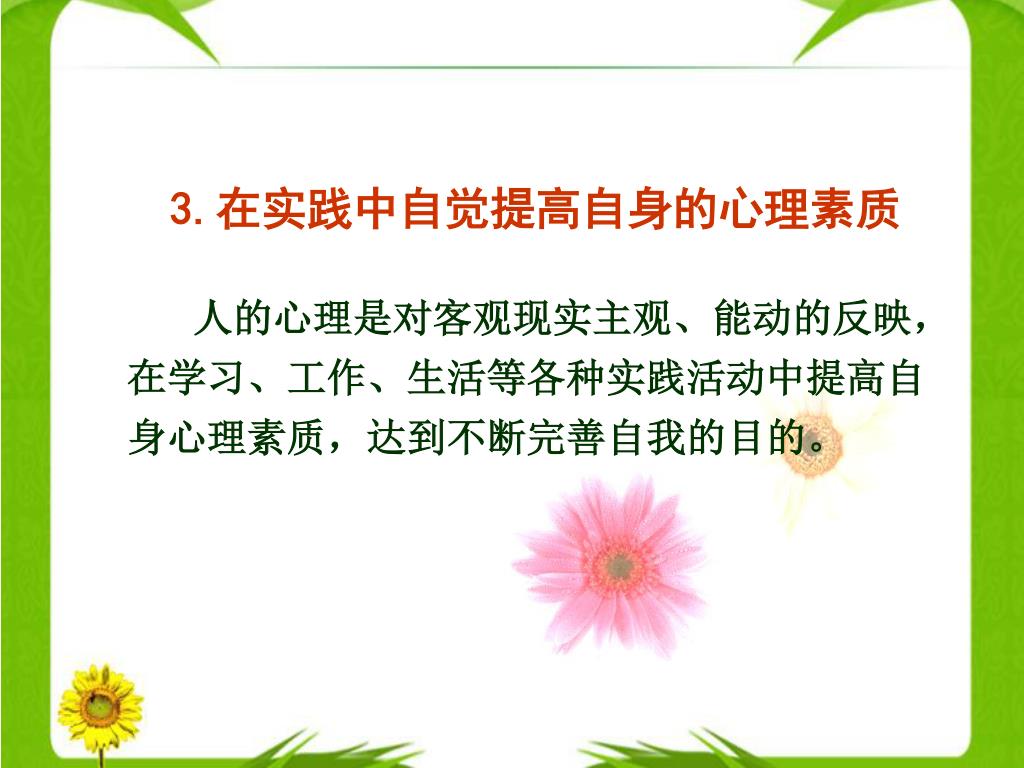 3. 在实践中自觉提高自身的心理素质

人的心理是对客观现实主观、能动的反映，在学习、工作、生活等各种实践活动中提高自身心理素质，达到不断完善自我的目的。